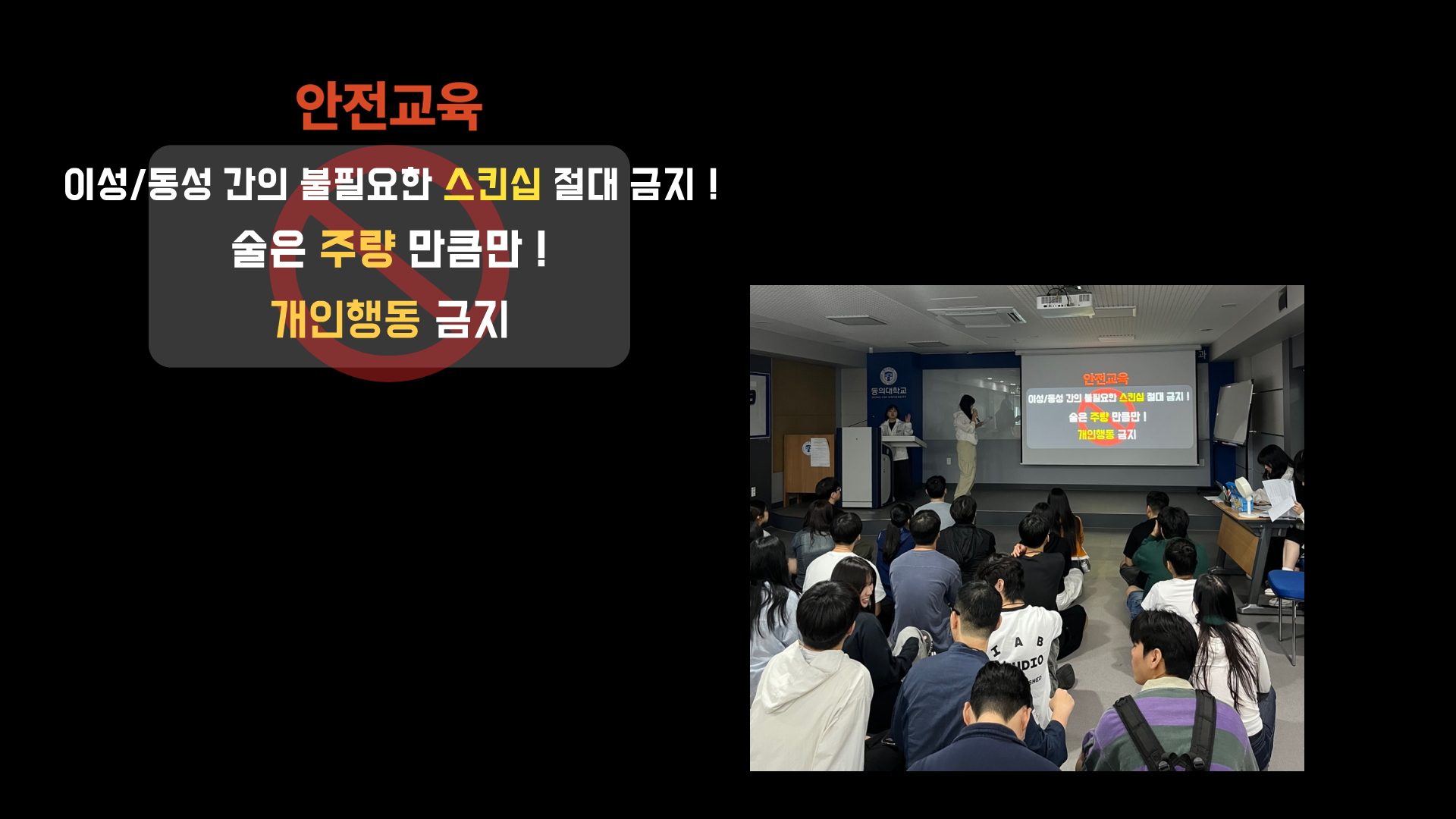 안전교육

이성/동성 간의 불필요한 스킨십 절대 금지 !

술은 주량 만큼만 !

개인행동 금지

동의대학교

안전교육
이성/동성 간의 불필요한 스킨십 절대 금지 !
술은 주량 만큼만 !
개인행동 금지